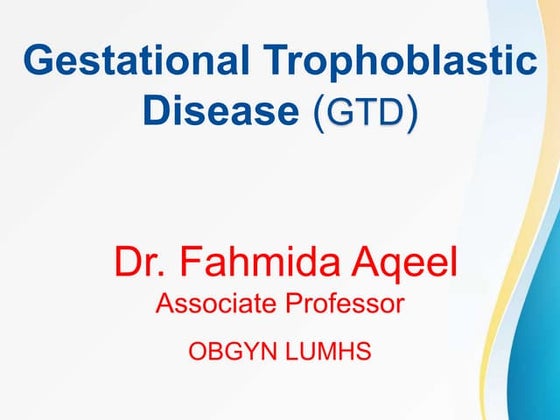 Gestational Trophoblastic Disease (GTD)

Dr. Fahmida Aqeel
Associate Professor
OBGYN LUMHS